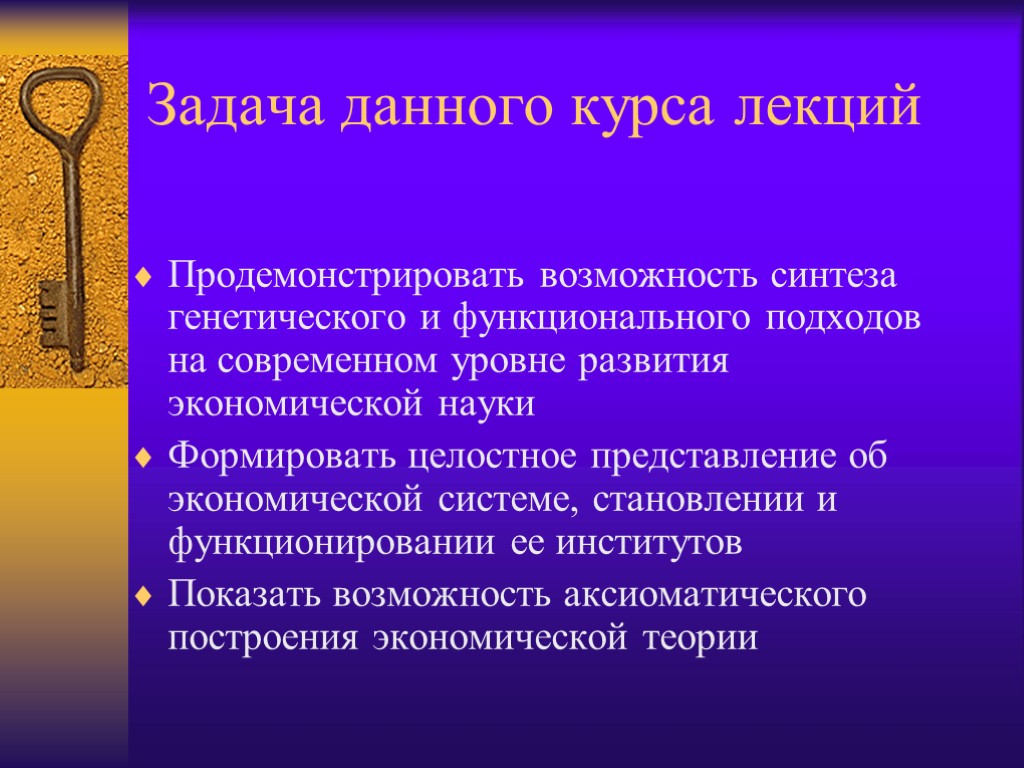 Задача данного курса лекций

Продемонстрировать возможность синтеза генетического и функционального подходов на современном уровне развития экономической науки

Формировать целостное представление об экономической системе, становлении и функционировании ее институтов

Показать возможность аксиоматического построения экономической теории